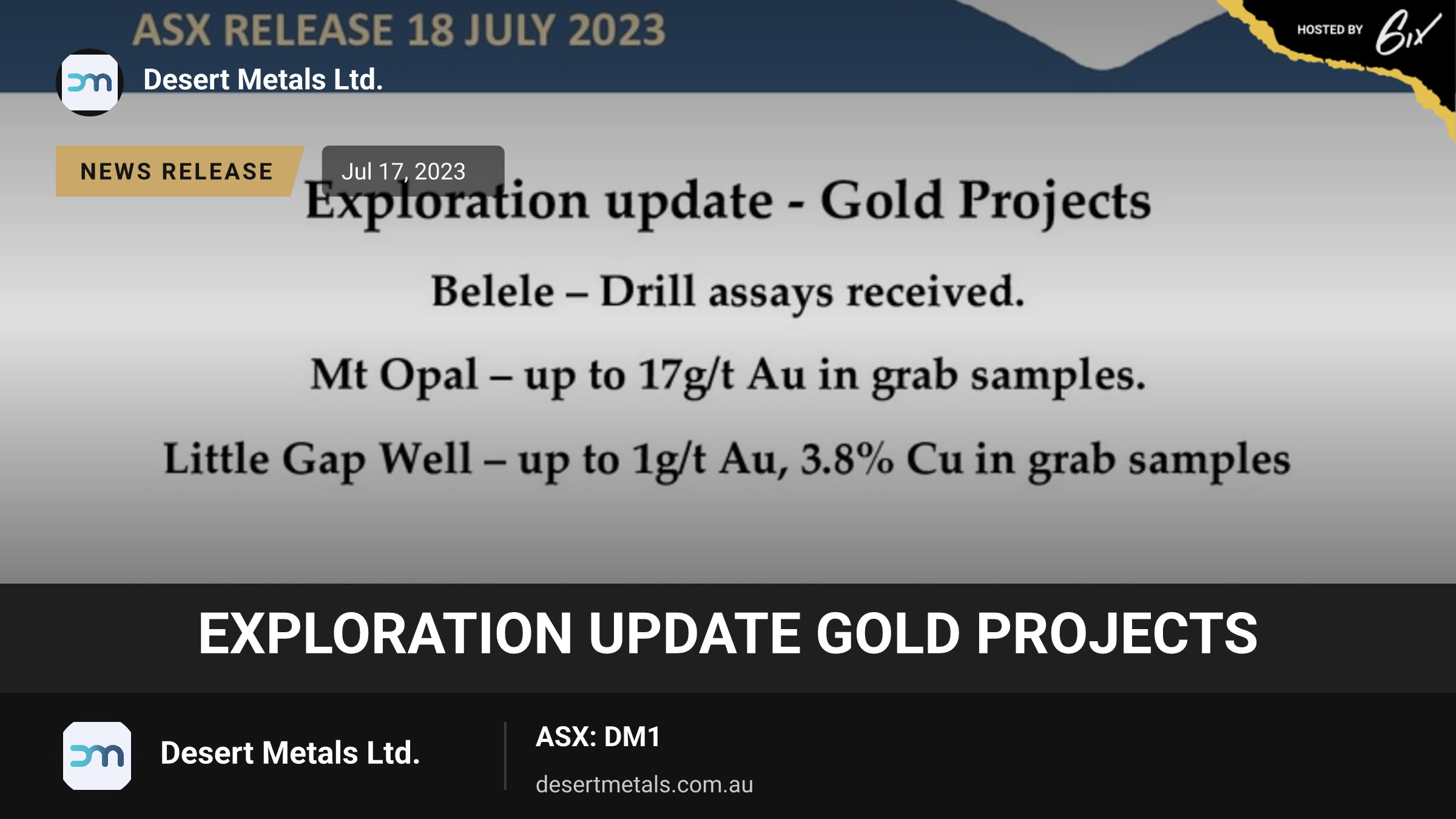 ASX RELEASE 18 JULY 2023

HOSTED BY 6ix

Desert Metals Ltd.

NEWS RELEASE

Jul 17, 2023

Exploration update - Gold Projects

Belele – Drill assays received.

Mt Opal – up to 17g/t Au in grab samples.

Little Gap Well – up to 1g/t Au, 3.8% Cu in grab samples

EXPLORATION UPDATE GOLD PROJECTS

Desert Metals Ltd.

ASX: DM1

desertmetals.com.au